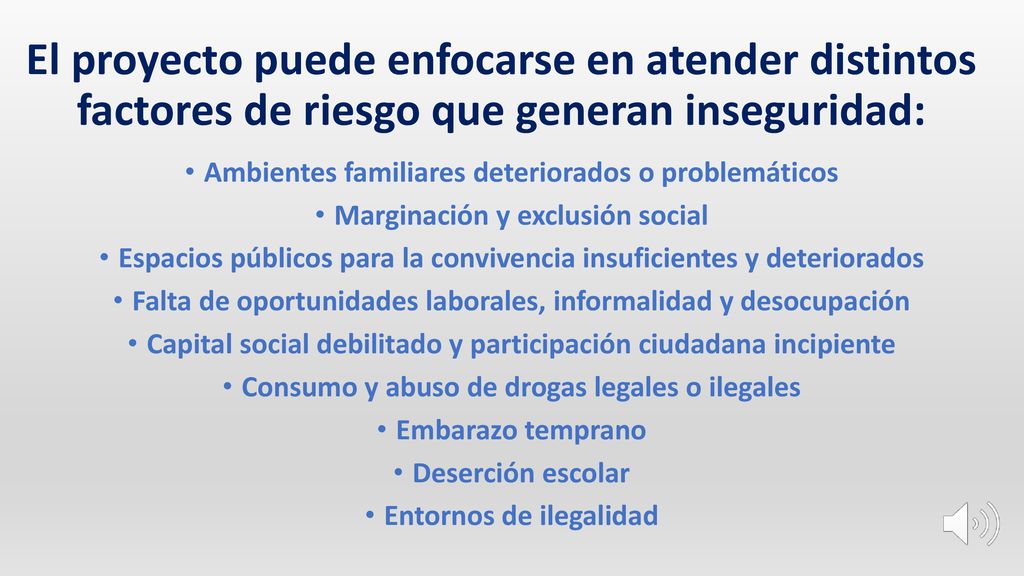 El proyecto puede enfocarse en atender distintos factores de riesgo que generan inseguridad:

• Ambientes familiares deteriorados o problemáticos
• Marginación y exclusión social
• Espacios públicos para la convivencia insuficientes y deteriorados
• Falta de oportunidades laborales, informalidad y desocupación
• Capital social debilitado y participación ciudadana incipiente
• Consumo y abuso de drogas legales o ilegales
• Embarazo temprano
• Deserción escolar
• Entornos de ilegalidad